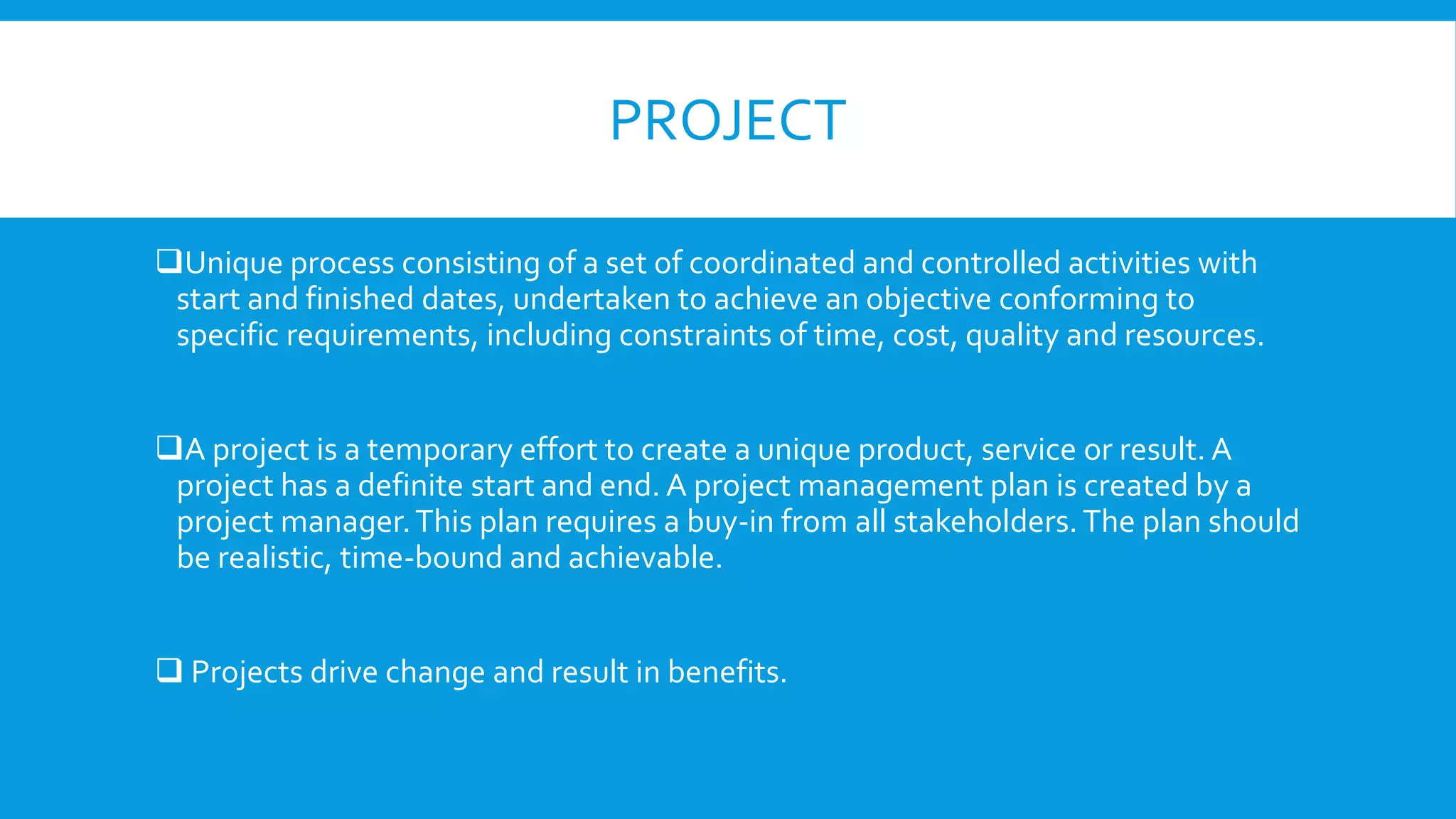 PROJECT

❑Unique process consisting of a set of coordinated and controlled activities with start and finished dates, undertaken to achieve an objective conforming to specific requirements, including constraints of time, cost, quality and resources.

❑A project is a temporary effort to create a unique product, service or result. A project has a definite start and end. A project management plan is created by a project manager. This plan requires a buy-in from all stakeholders. The plan should be realistic, time-bound and achievable.

❑ Projects drive change and result in benefits.